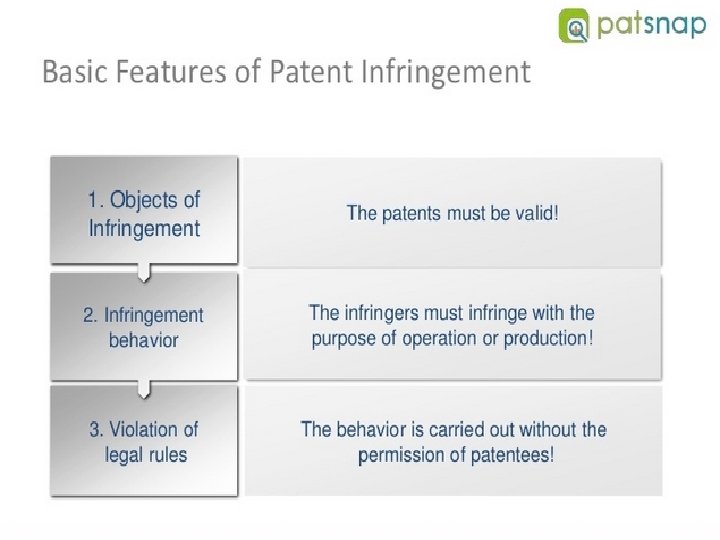 patsnap

Basic Features of Patent Infringement

1. Objects of Infringement

The patents must be valid!

2. Infringement behavior

The infringers must infringe with the purpose of operation or production!

3. Violation of legal rules

The behavior is carried out without the permission of patentees!